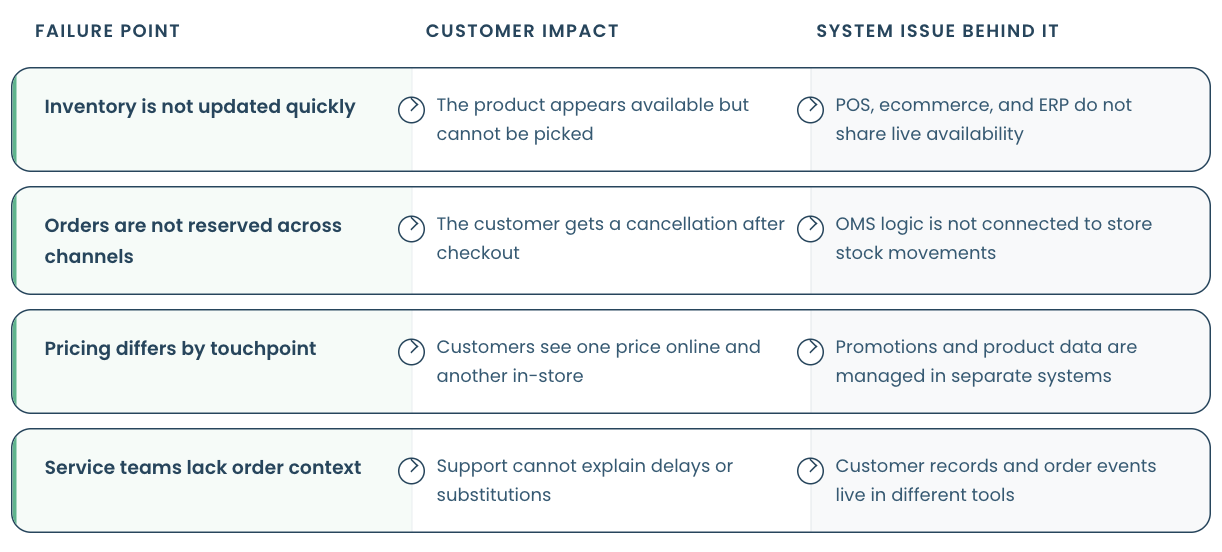 | FAILURE POINT | CUSTOMER IMPACT | SYSTEM ISSUE BEHIND IT |
|---|---|---|
| Inventory is not updated quickly | The product appears available but cannot be picked | POS, ecommerce, and ERP do not share live availability |
| Orders are not reserved across channels | The customer gets a cancellation after checkout | OMS logic is not connected to store stock movements |
| Pricing differs by touchpoint | Customers see one price online and another in-store | Promotions and product data are managed in separate systems |
| Service teams lack order context | Support cannot explain delays or substitutions | Customer records and order events live in different tools |